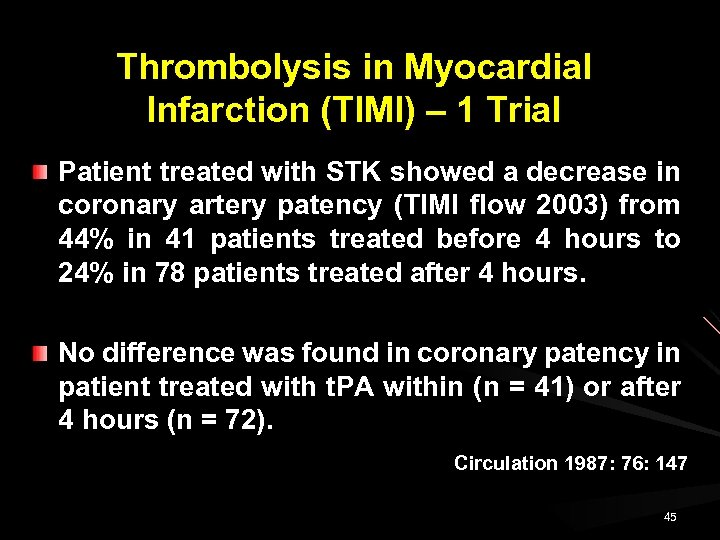 Thrombolysis in Myocardial Infarction (TIMI) – 1 Trial

Patient treated with STK showed a decrease in coronary artery patency (TIMI flow 2003) from 44% in 41 patients treated before 4 hours to 24% in 78 patients treated after 4 hours.

No difference was found in coronary patency in patient treated with tPA within (n = 41) or after 4 hours (n = 72).

Circulation 1987: 76: 147

45